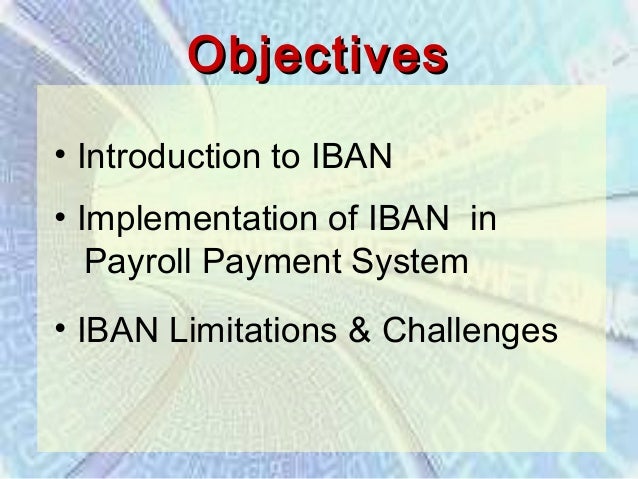 Objectives

• Introduction to IBAN

• Implementation of IBAN in Payroll Payment System

• IBAN Limitations & Challenges